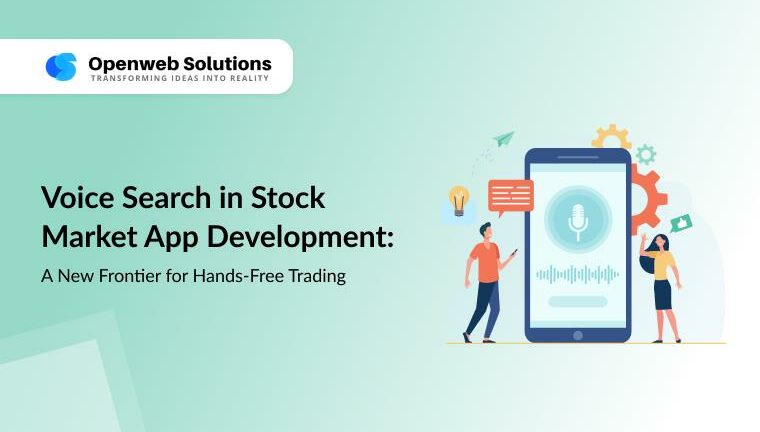 Openweb Solutions
TRANSFORMING IDEAS INTO REALITY

Voice Search in Stock Market App Development:

A New Frontier for Hands-Free Trading